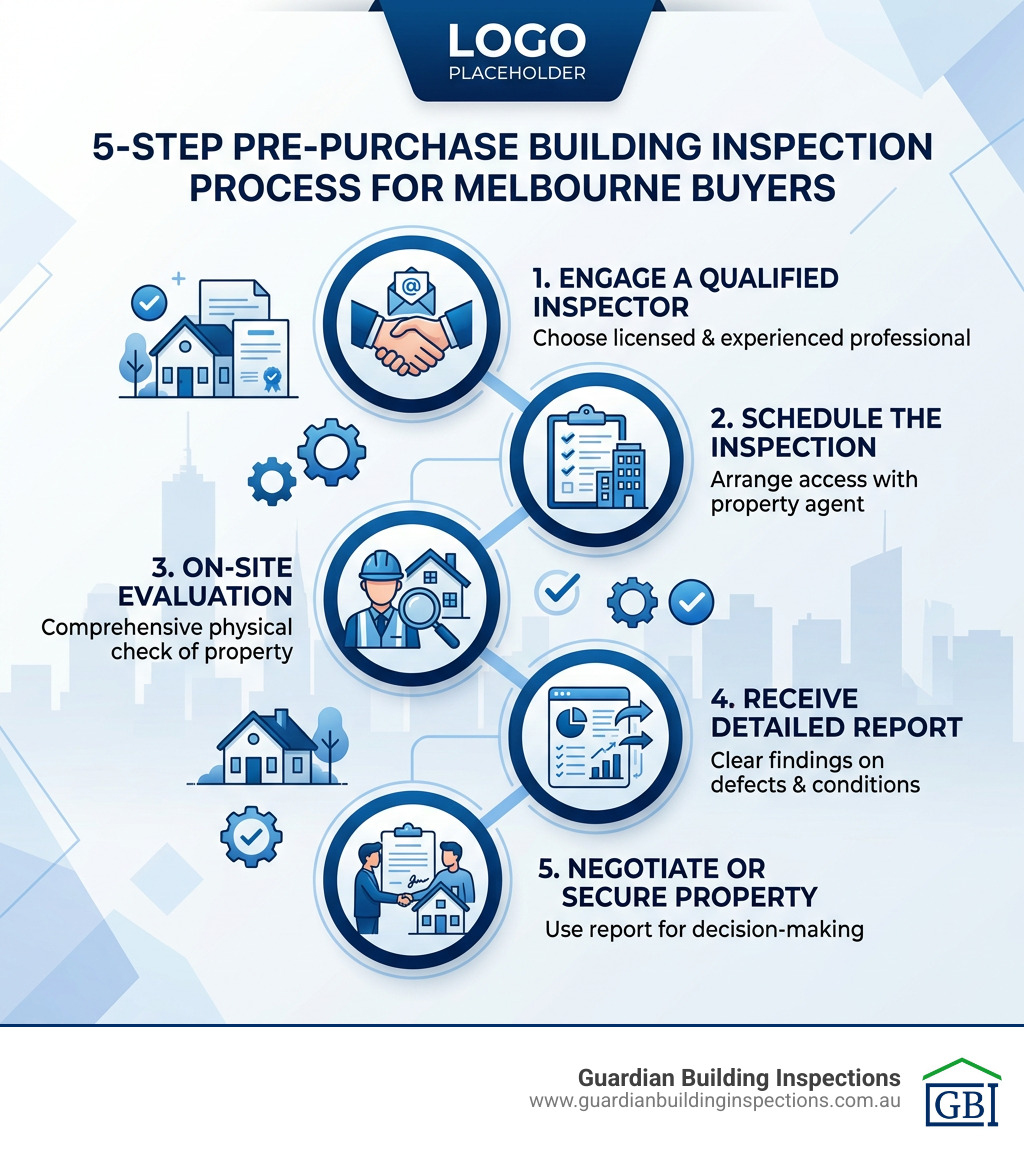 LOGO
PLACEHOLDER

5-STEP PRE-PURCHASE BUILDING INSPECTION PROCESS FOR MELBOURNE BUYERS

1. ENGAGE A QUALIFIED INSPECTOR
Choose licensed & experienced professional

2. SCHEDULE THE INSPECTION
Arrange access with property agent

3. ON-SITE EVALUATION
Comprehensive physical check of property

4. RECEIVE DETAILED REPORT
Clear findings on defects & conditions

5. NEGOTIATE OR SECURE PROPERTY
Use report for decision-making

Guardian Building Inspections
www.guardianbuildinginspections.com.au

GBI